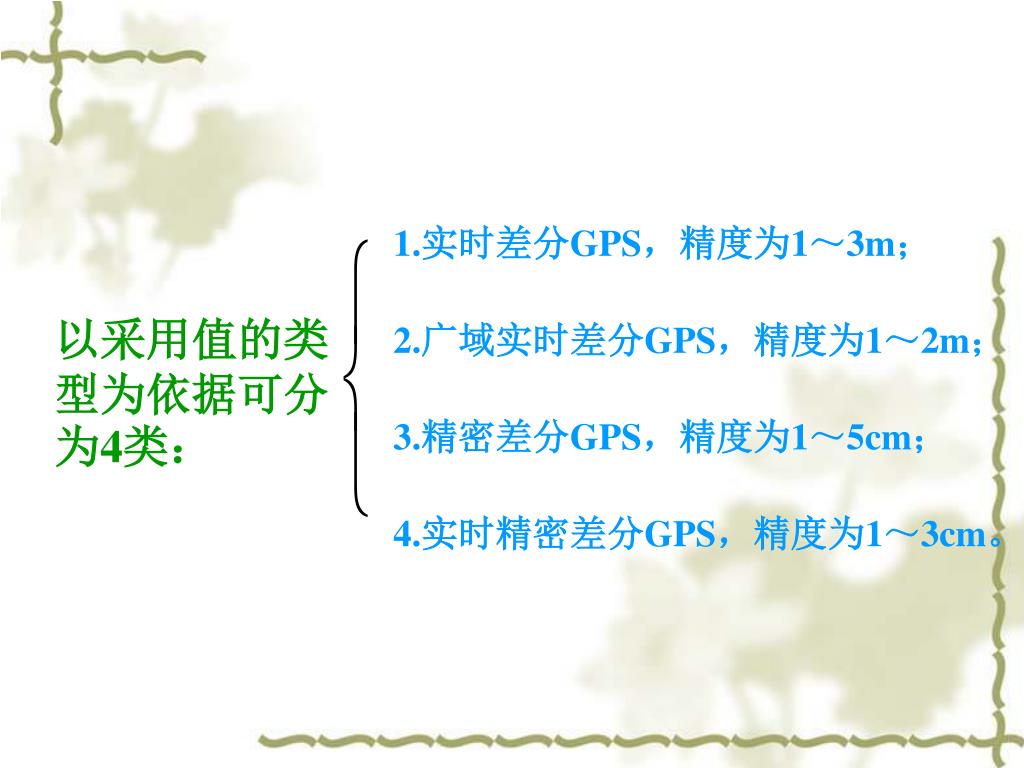 以采用值的类型为依据可分为4类：

1.实时差分GPS，精度为1～3m；

2.广域实时差分GPS，精度为1～2m；

3.精密差分GPS，精度为1～5cm；

4.实时精密差分GPS，精度为1～3cm。